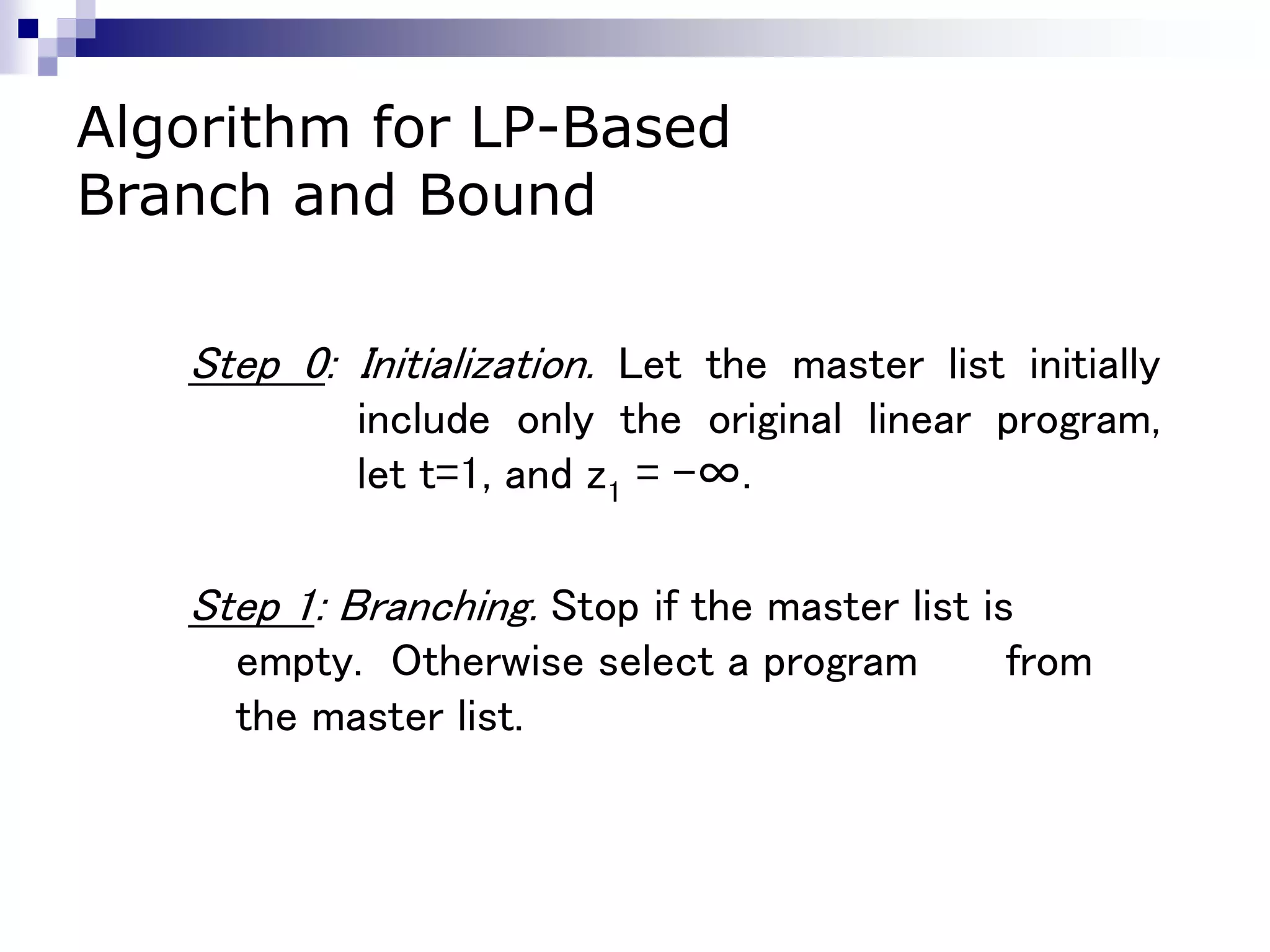 Algorithm for LP-Based Branch and Bound

Step 0: Initialization. Let the master list initially include only the original linear program, let t=1, and $z_1 = -\infty$.

Step 1: Branching. Stop if the master list is empty. Otherwise select a program from the master list.